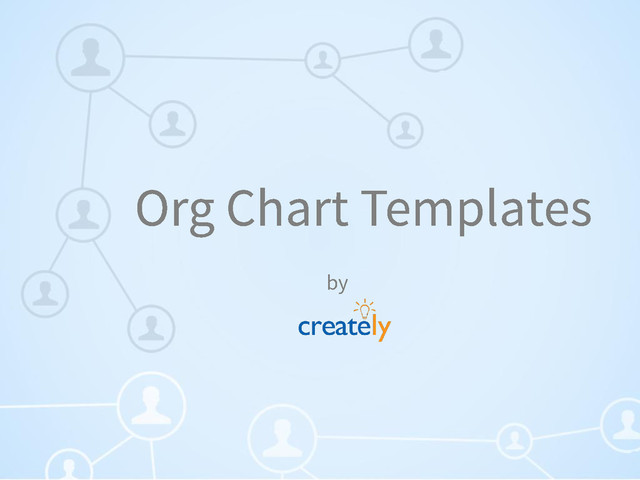 Org Chart Templates

by

creately